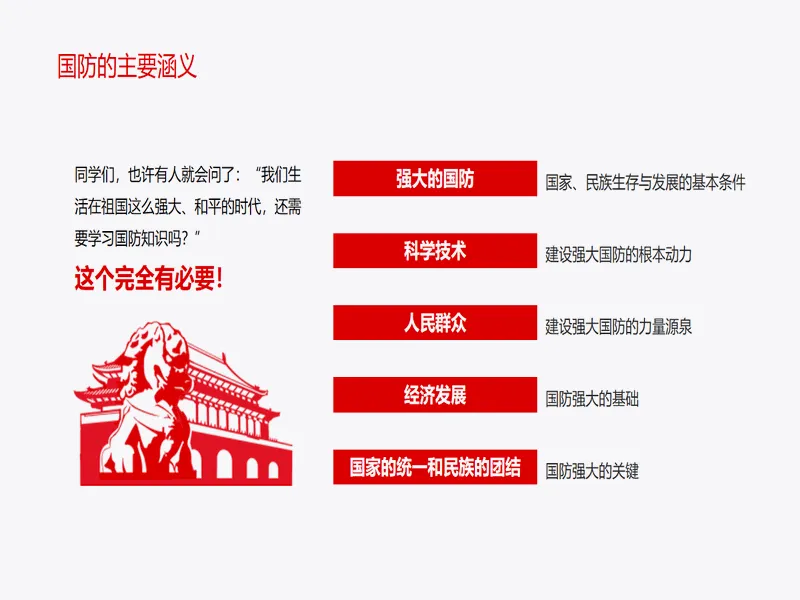 国防的主要涵义

同学们，也许有人就会问了：“我们生活在祖国这么强大、和平的时代，还需要学习国防知识吗？”

这个完全有必要！

强大的国防
国家、民族生存与发展的基本条件

科学技术
建设强大国防的根本动力

人民群众
建设强大国防的力量源泉

经济发展
国防强大的基础

国家的统一和民族的团结
国防强大的关键